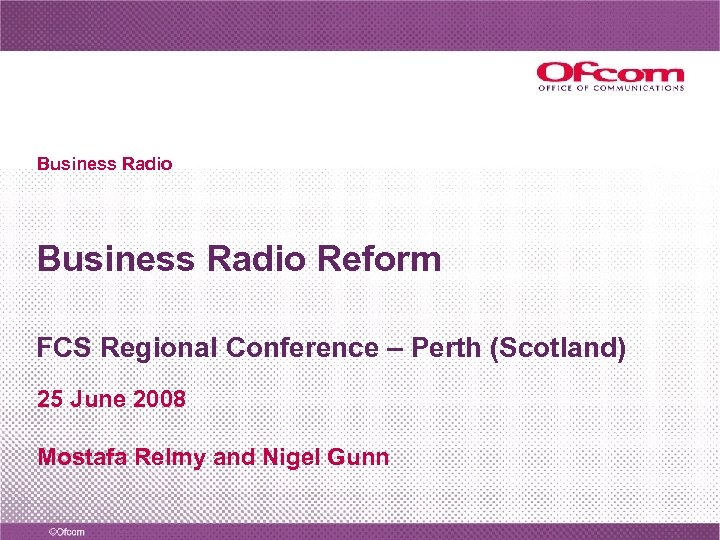 Ofcom
OFFICE OF COMMUNICATIONS

Business Radio

Business Radio Reform

FCS Regional Conference – Perth (Scotland)

25 June 2008

Mostafa Relmy and Nigel Gunn

©Ofcom